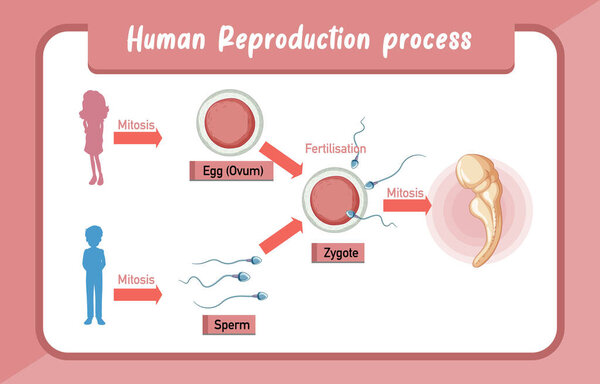 Human Reproduction process

Mitosis

Egg (Ovum)

Fertilisation

Mitosis

Zygote

Mitosis

Sperm